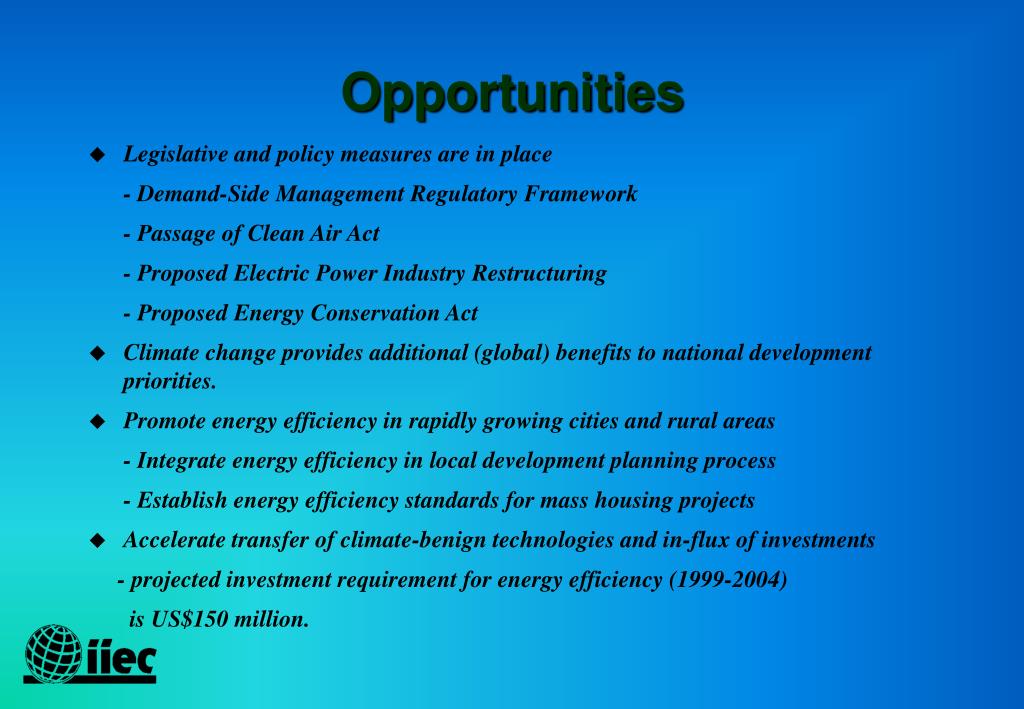 Opportunities

◆ Legislative and policy measures are in place

- Demand-Side Management Regulatory Framework

- Passage of Clean Air Act

- Proposed Electric Power Industry Restructuring

- Proposed Energy Conservation Act

◆ Climate change provides additional (global) benefits to national development priorities.

◆ Promote energy efficiency in rapidly growing cities and rural areas

- Integrate energy efficiency in local development planning process

- Establish energy efficiency standards for mass housing projects

◆ Accelerate transfer of climate-benign technologies and in-flux of investments

- projected investment requirement for energy efficiency (1999-2004) is US$150 million.

iiec